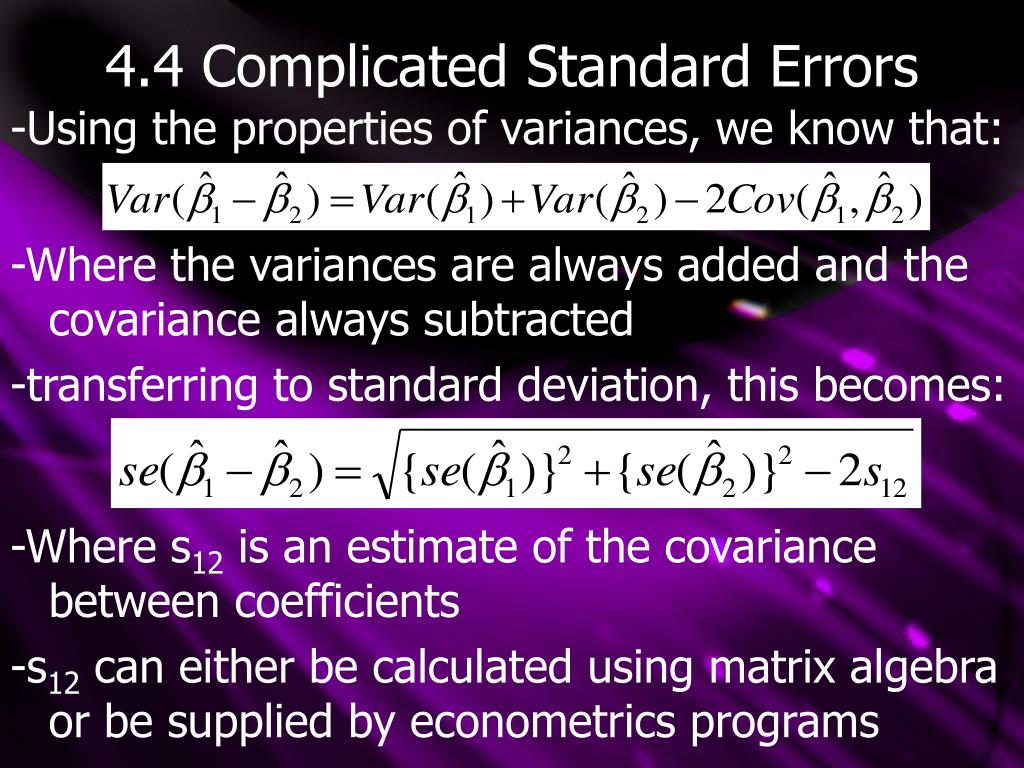 4.4 Complicated Standard Errors

-Using the properties of variances, we know that:

$Var(\hat{\beta}_1 - \hat{\beta}_2) = Var(\hat{\beta}_1) + Var(\hat{\beta}_2) - 2Cov(\hat{\beta}_1, \hat{\beta}_2)$

-Where the variances are always added and the covariance always subtracted

-transferring to standard deviation, this becomes:

$se(\hat{\beta}_1 - \hat{\beta}_2) = \sqrt{\{se(\hat{\beta}_1)\}^2 + \{se(\hat{\beta}_2)\}^2 - 2s_{12}}$

-Where $s_{12}$ is an estimate of the covariance between coefficients

-$s_{12}$ can either be calculated using matrix algebra or be supplied by econometrics programs